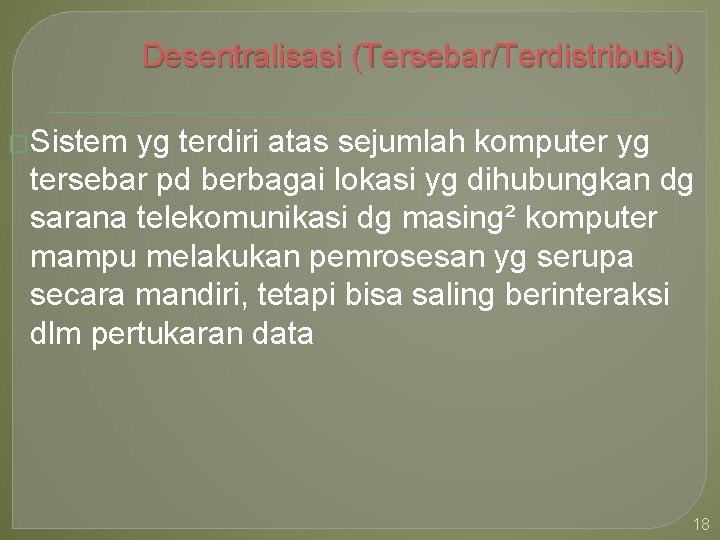 Desentralisasi (Tersebar/Terdistribusi)

Sistem yg terdiri atas sejumlah komputer yg tersebar pd berbagai lokasi yg dihubungkan dg sarana telekomunikasi dg masing² komputer mampu melakukan pemrosesan yg serupa secara mandiri, tetapi bisa saling berinteraksi dlm pertukaran data

18